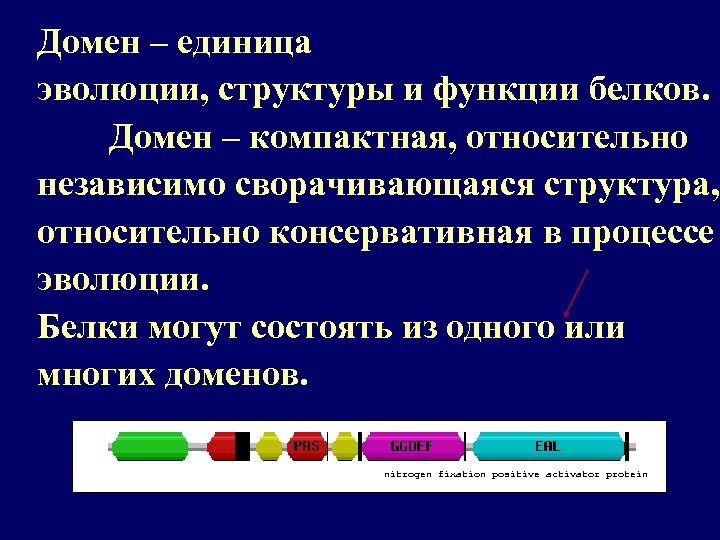 Домен – единица эволюции, структуры и функции белков.

Домен – компактная, относительно независимо сворачивающаяся структура, относительно консервативная в процессе эволюции.

Белки могут состоять из одного или многих доменов.

PAS GGDEF EAL
nitrogen fixation positive activator protein